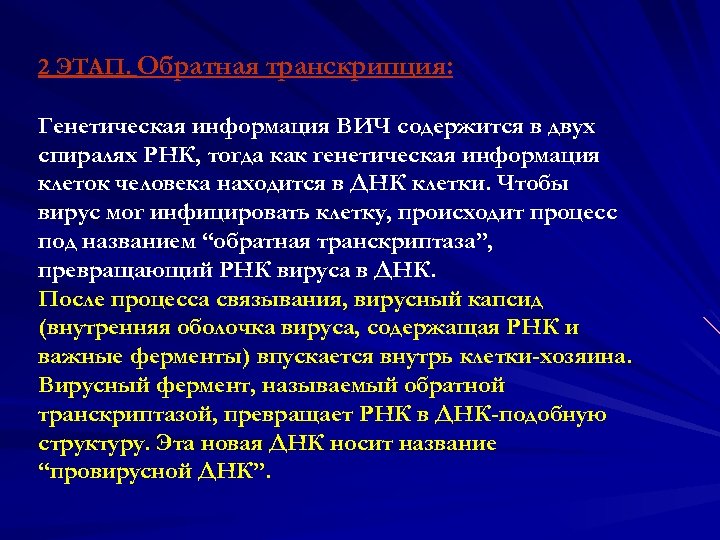 2 ЭТАП. Обратная транскрипция:

Генетическая информация ВИЧ содержится в двух спиралях РНК, тогда как генетическая информация клеток человека находится в ДНК клетки. Чтобы вирус мог инфицировать клетку, происходит процесс под названием “обратная транскриптаза”, превращающий РНК вируса в ДНК.
После процесса связывания, вирусный капсид (внутренняя оболочка вируса, содержащая РНК и важные ферменты) впускается внутрь клетки-хозяина. Вирусный фермент, называемый обратной транскриптазой, превращает РНК в ДНК-подобную структуру. Эта новая ДНК носит название “провирусной ДНК”.